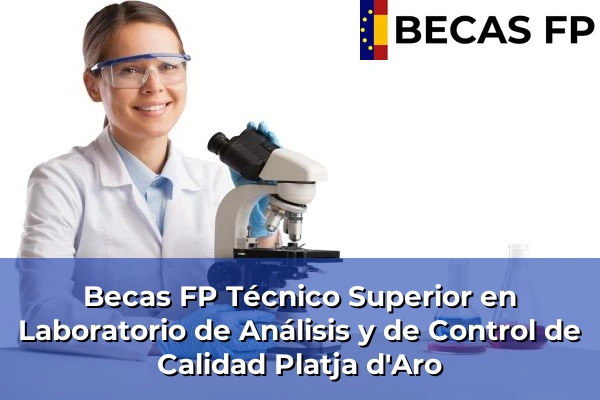 BECAS FP

Becas FP Técnico Superior en Laboratorio de Análisis y de Control de Calidad Platja d'Aro